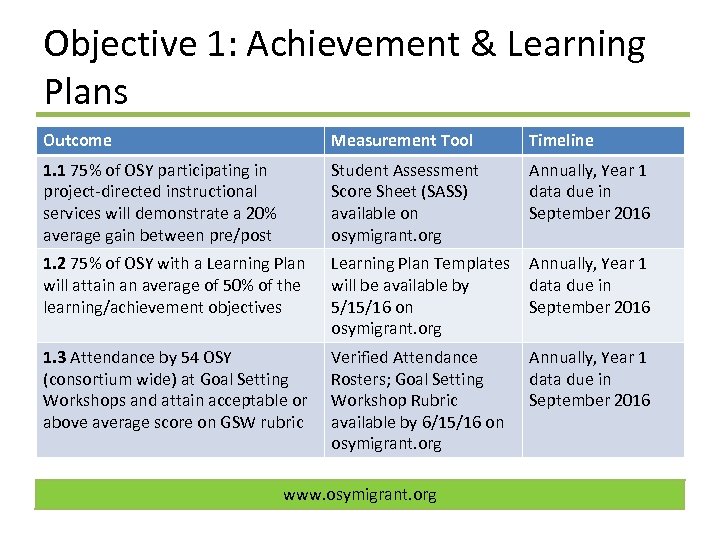 Objective 1: Achievement & Learning Plans

| Outcome | Measurement Tool | Timeline |
|---|---|---|
| **1.1** 75% of OSY participating in project-directed instructional services will demonstrate a 20% average gain between pre/post | Student Assessment Score Sheet (SASS) available on osymigrant.org | Annually, Year 1 data due in September 2016 |
| **1.2** 75% of OSY with a Learning Plan will attain an average of 50% of the learning/achievement objectives | Learning Plan Templates will be available by 5/15/16 on osymigrant.org | Annually, Year 1 data due in September 2016 |
| **1.3** Attendance by 54 OSY (consortium wide) at Goal Setting Workshops and attain acceptable or above average score on GSW rubric | Verified Attendance Rosters; Goal Setting Workshop Rubric available by 6/15/16 on osymigrant.org | Annually, Year 1 data due in September 2016 |

www.osymigrant.org